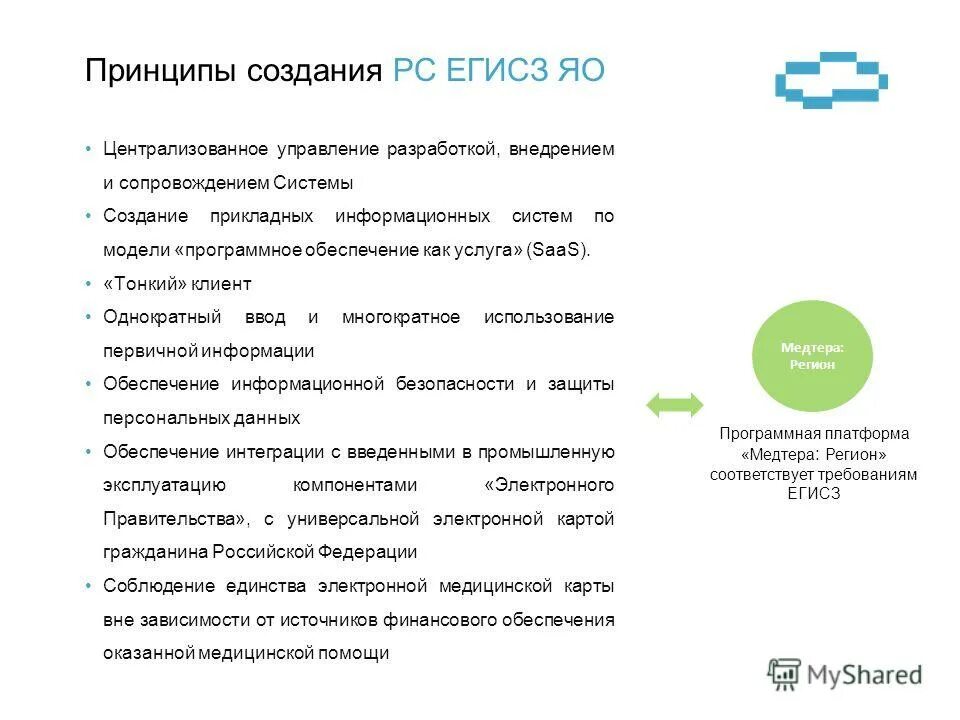 Принципы создания РС ЕГИСЗ ЯО

• Централизованное управление разработкой, внедрением и сопровождением Системы
• Создание прикладных информационных систем по модели «программное обеспечение как услуга» (SaaS).
• «Тонкий» клиент
• Однократный ввод и многократное использование первичной информации
• Обеспечение информационной безопасности и защиты персональных данных
• Обеспечение интеграции с введенными в промышленную эксплуатацию компонентами «Электронного Правительства», с универсальной электронной картой гражданина Российской Федерации
• Соблюдение единства электронной медицинской карты вне зависимости от источников финансового обеспечения оказанной медицинской помощи

Медтера: Регион

Программная платформа «Медтера: Регион» соответствует требованиям ЕГИСЗ

MyShared